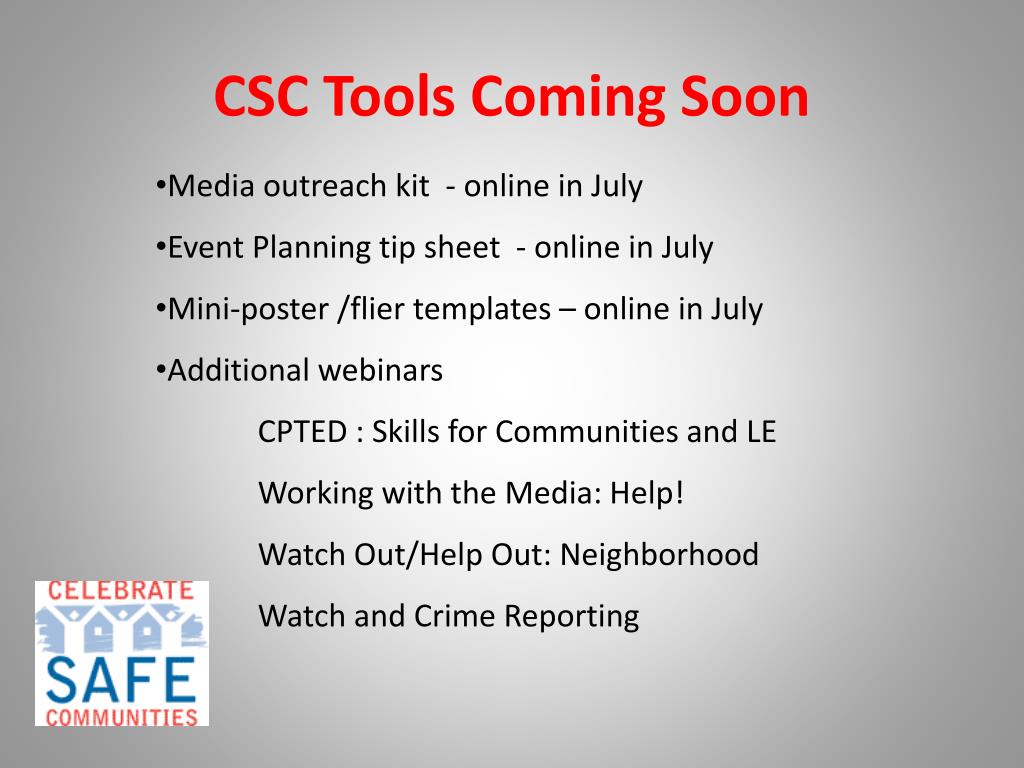 CSC Tools Coming Soon

•Media outreach kit - online in July

•Event Planning tip sheet - online in July

•Mini-poster /flier templates – online in July

•Additional webinars

CPTED : Skills for Communities and LE

Working with the Media: Help!

Watch Out/Help Out: Neighborhood Watch and Crime Reporting

CELEBRATE
SAFE
COMMUNITIES